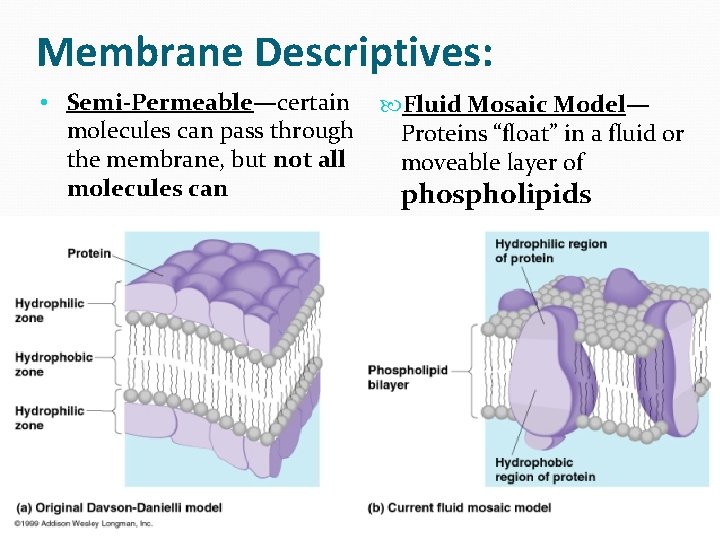 Membrane Descriptives:

• Semi-Permeable—certain molecules can pass through the membrane, but not all molecules can

Fluid Mosaic Model—Proteins “float” in a fluid or moveable layer of phospholipids

Protein

Hydrophilic zone

Hydrophobic zone

Hydrophilic zone

(a) Original Davson-Danielli model

©1999 Addison Wesley Longman, Inc.

Hydrophilic region of protein

Phospholipid bilayer

Hydrophobic region of protein

(b) Current fluid mosaic model